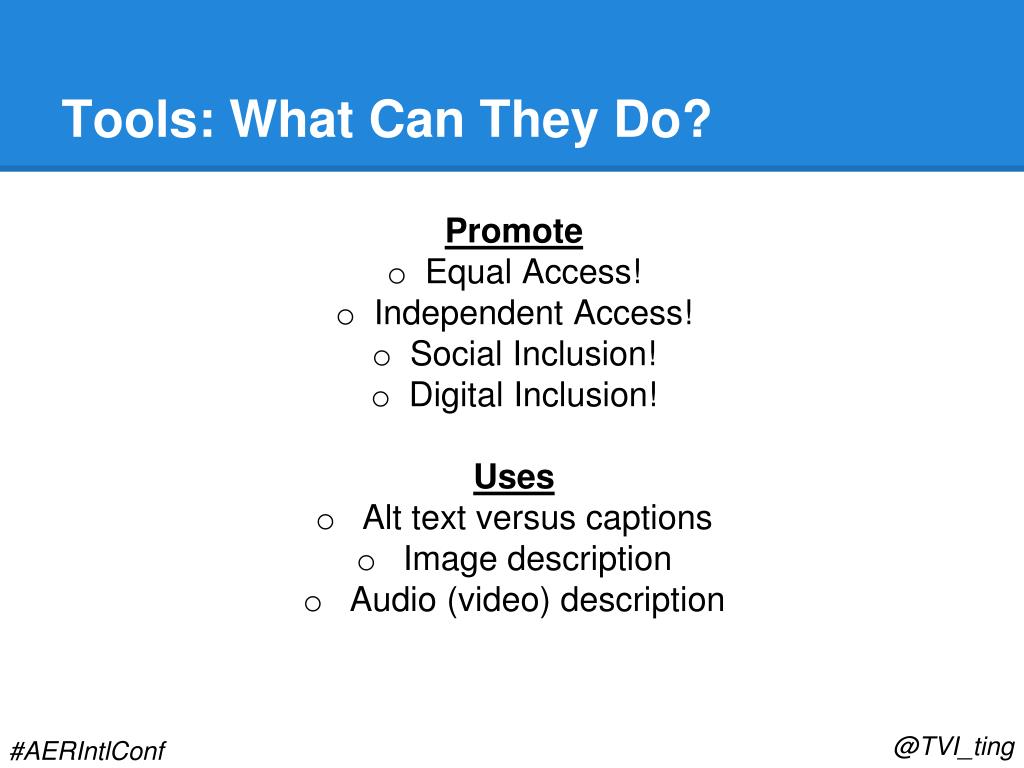 Tools: What Can They Do?

Promote
o Equal Access!
o Independent Access!
o Social Inclusion!
o Digital Inclusion!

Uses
o Alt text versus captions
o Image description
o Audio (video) description

#AERIntlConf

@TVI_ting